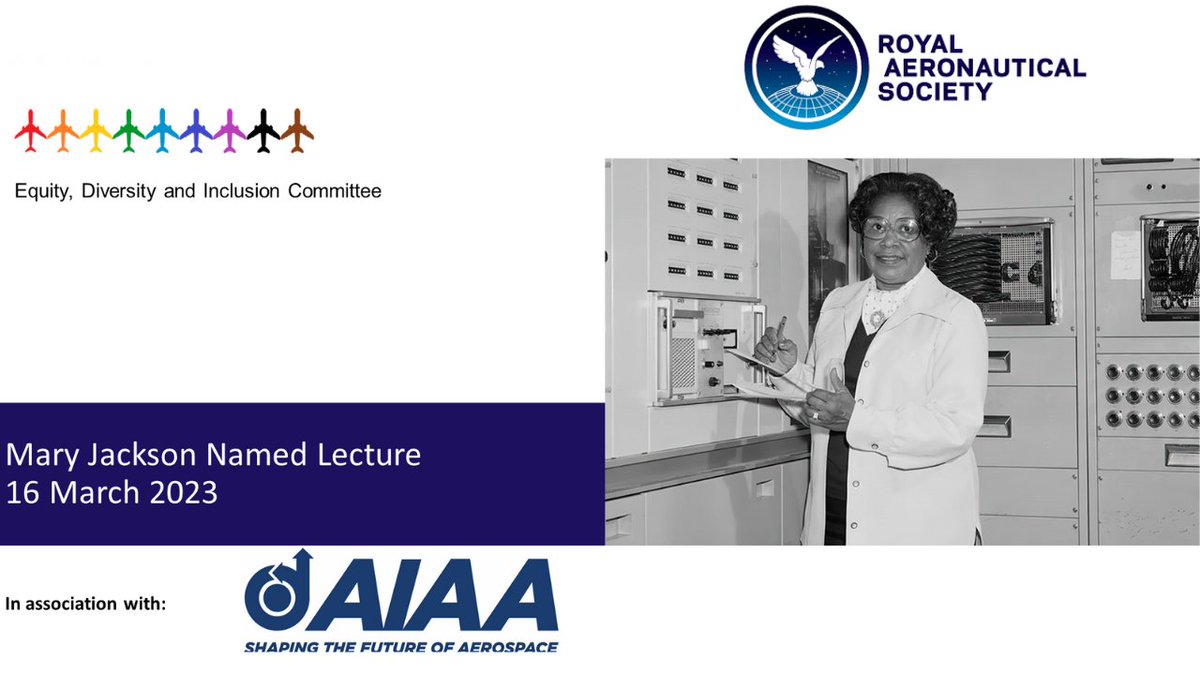 ROYAL
AERONAUTICAL
SOCIETY

Equity, Diversity and Inclusion Committee

Mary Jackson Named Lecture
16 March 2023

In association with:

AIAA
SHAPING THE FUTURE OF AEROSPACE